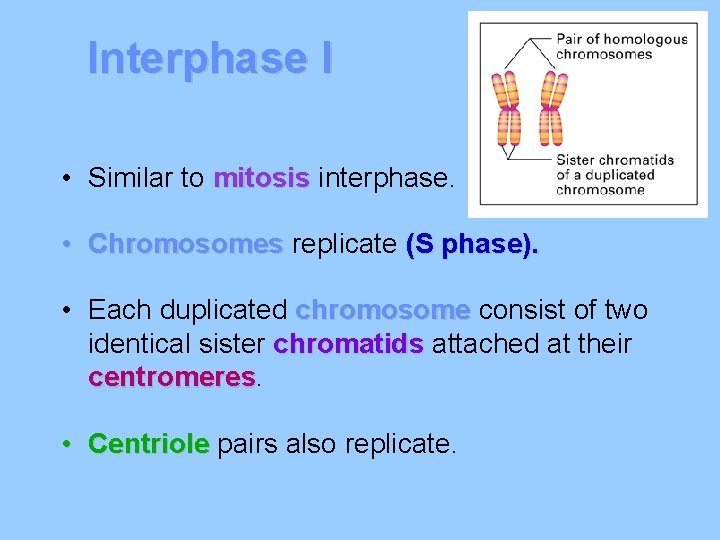 Interphase I

Pair of homologous chromosomes

Sister chromatids of a duplicated chromosome

• Similar to mitosis interphase.

• Chromosomes replicate (S phase).

• Each duplicated chromosome consist of two identical sister chromatids attached at their centromeres.

• Centriole pairs also replicate.